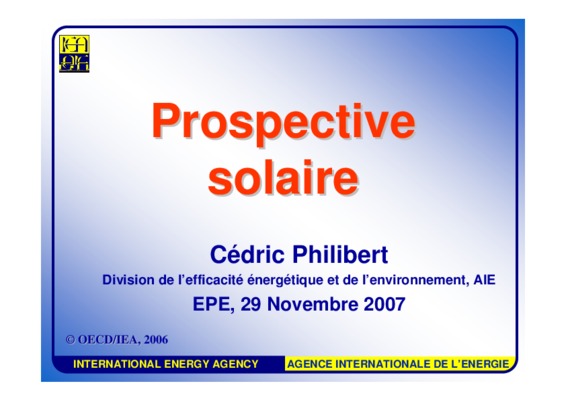 Prospective solaire

Cédric Philibert

Division de l'efficacité énergétique et de l'environnement, AIE

EPE, 29 Novembre 2007

© OECD/IEA, 2006

INTERNATIONAL ENERGY AGENCY

AGENCE INTERNATIONALE DE L'ENERGIE